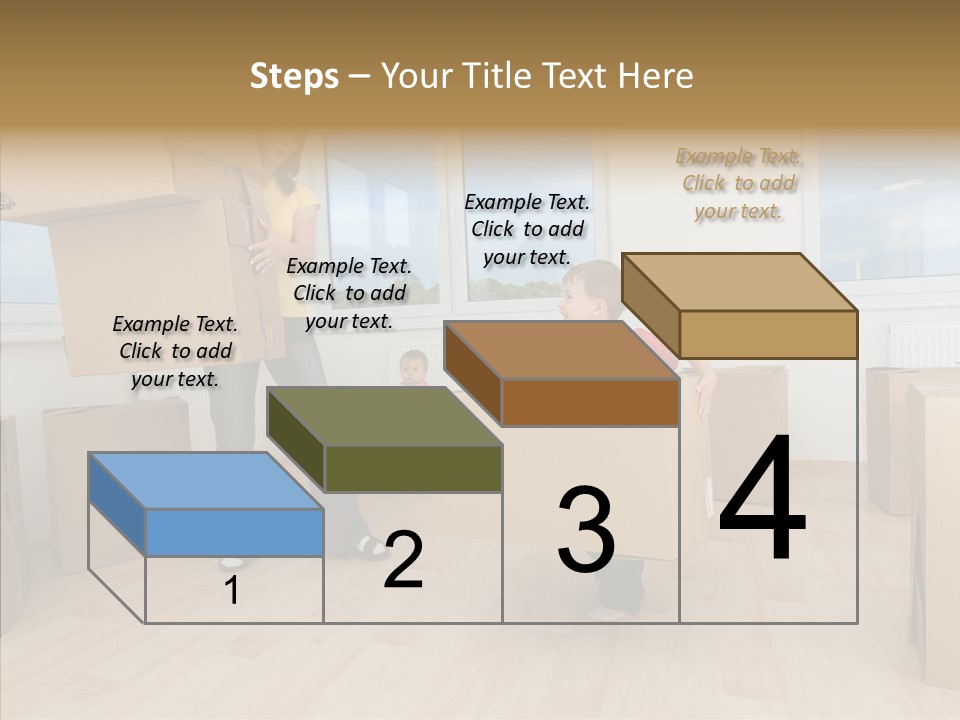 Steps – Your Title Text Here

Example Text. Click to add your text.

Example Text. Click to add your text.

Example Text. Click to add your text.

Example Text. Click to add your text.

1

2

3

4